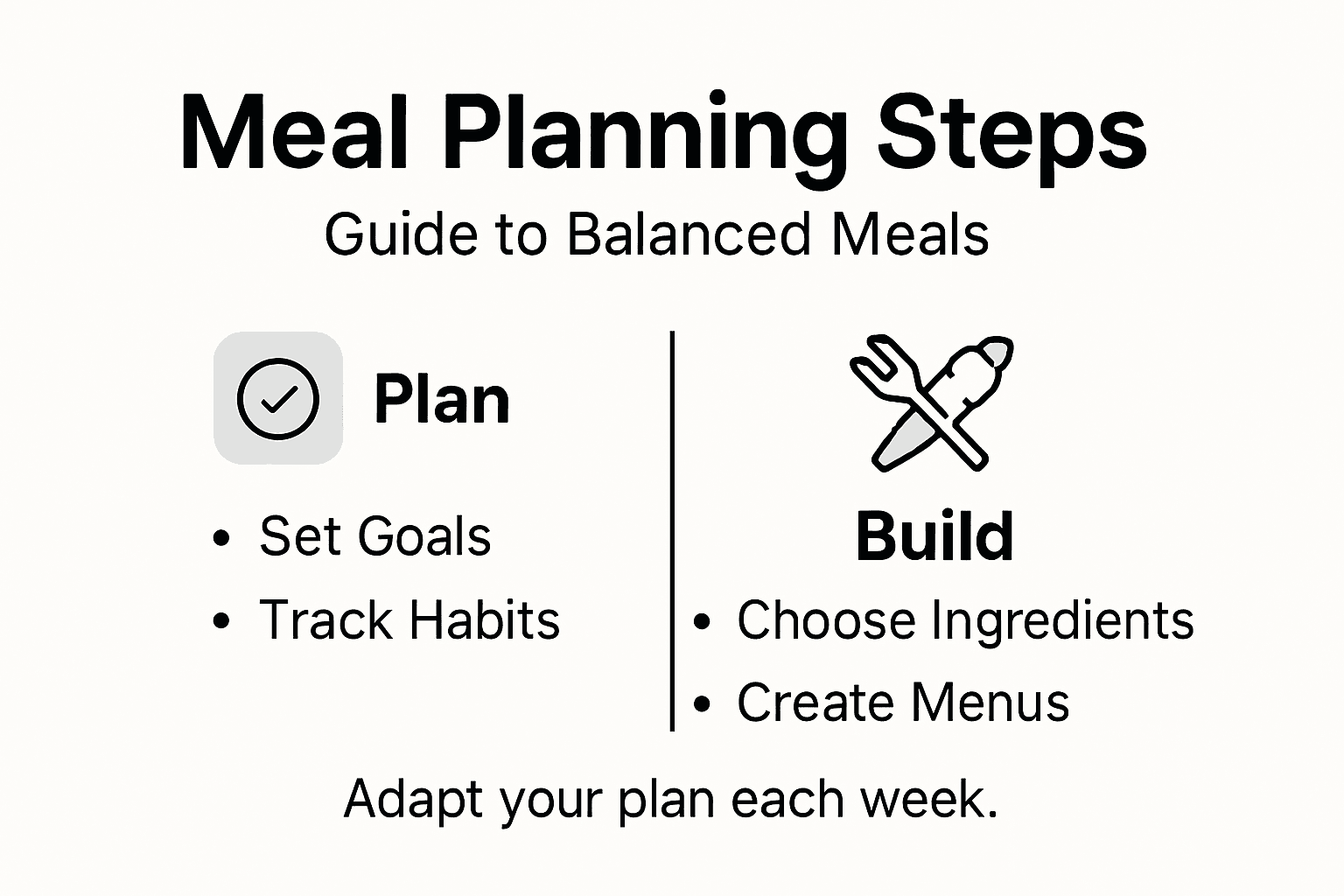 Meal Planning Steps

Guide to Balanced Meals

Plan

• Set Goals
• Track Habits

Build

• Choose Ingredients
• Create Menus

Adapt your plan each week.